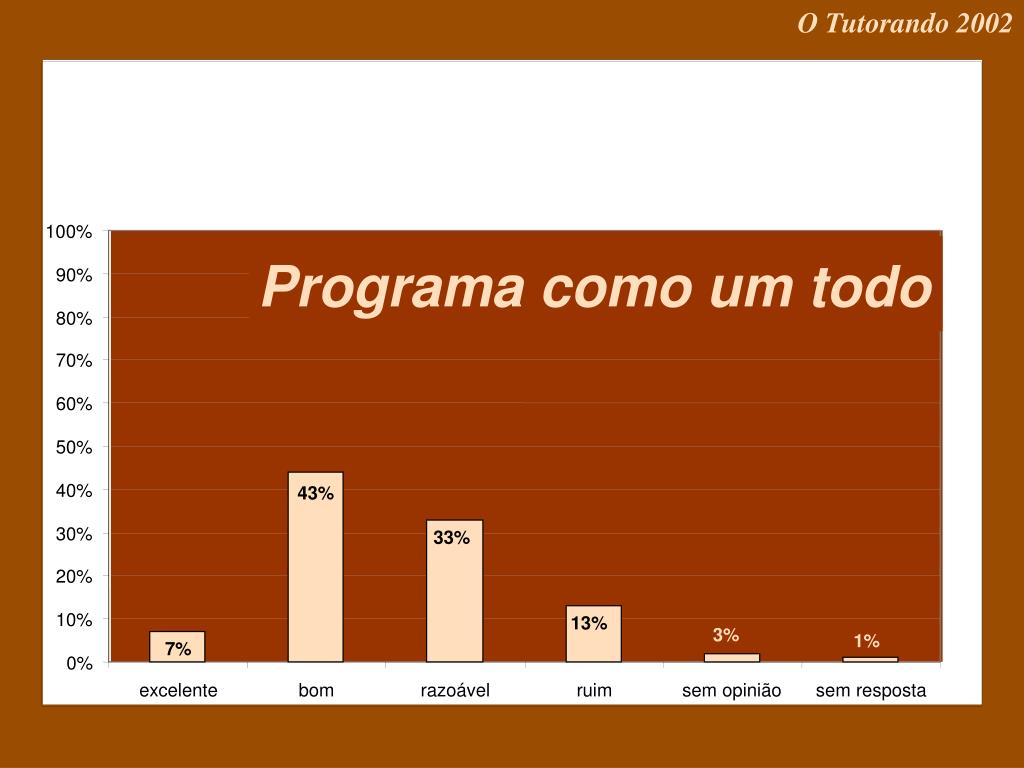 O Tutorando 2002

Programa como um todo

100%
90%
80%
70%
60%
50%
40%
30%
20%
10%
0%

7%
43%
33%
13%
3%
1%

excelente
bom
razoável
ruim
sem opinião
sem resposta